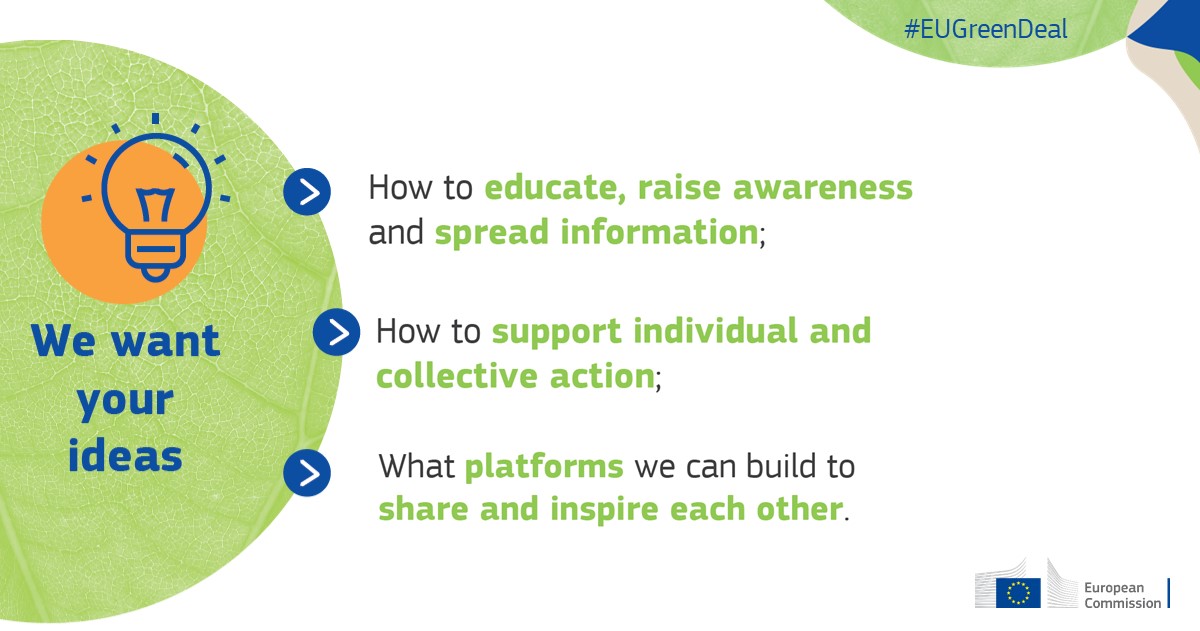 #EUGreenDeal

We want your ideas

How to educate, raise awareness and spread information;

How to support individual and collective action;

What platforms we can build to share and inspire each other.

European Commission